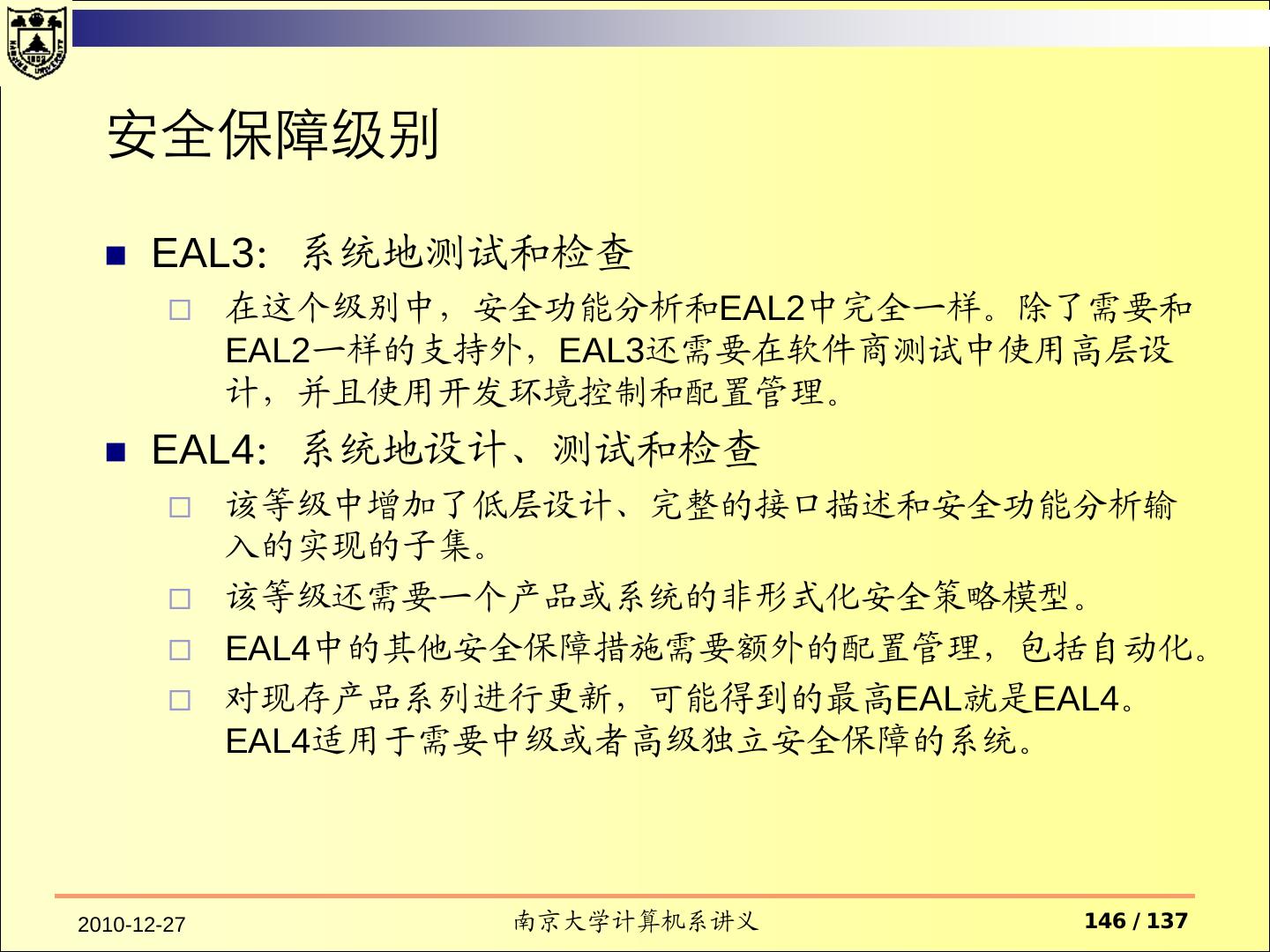 安全保障级别

EAL3：系统地测试和检查

在这个级别中，安全功能分析和EAL2中完全一样。除了需要和EAL2一样的支持外，EAL3还需要在软件商测试中使用高层设计，并且使用开发环境控制和配置管理。

EAL4：系统地设计、测试和检查

该等级中增加了低层设计、完整的接口描述和安全功能分析输入的实现的子集。

该等级还需要一个产品或系统的非形式化安全策略模型。

EAL4中的其他安全保障措施需要额外的配置管理，包括自动化。

对现存产品系列进行更新，可能得到的最高EAL就是EAL4。EAL4适用于需要中级或者高级独立安全保障的系统。

2010-12-27 南京大学计算机系讲义 146 / 137